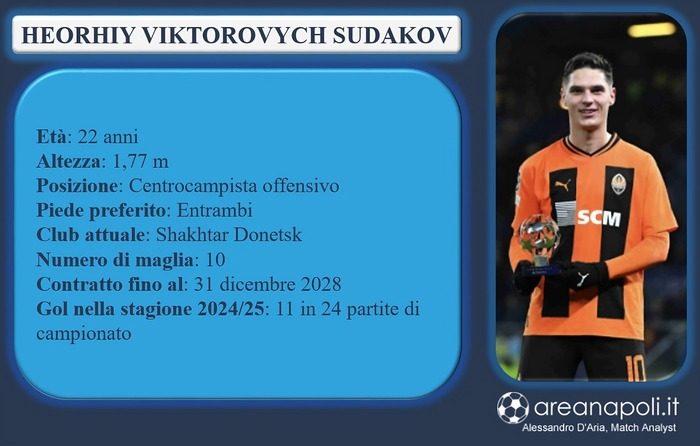 HEORHIY VIKTOROVYCH SUDAKOV

Età: 22 anni
Altezza: 1,77 m
Posizione: Centrocampista offensivo
Piede preferito: Entrambi
Club attuale: Shakhtar Donetsk
Numero di maglia: 10
Contratto fino al: 31 dicembre 2028
Gol nella stagione 2024/25: 11 in 24 partite di campionato

SCM
10

areanapoli.it
Alessandro D'Aria, Match Analyst